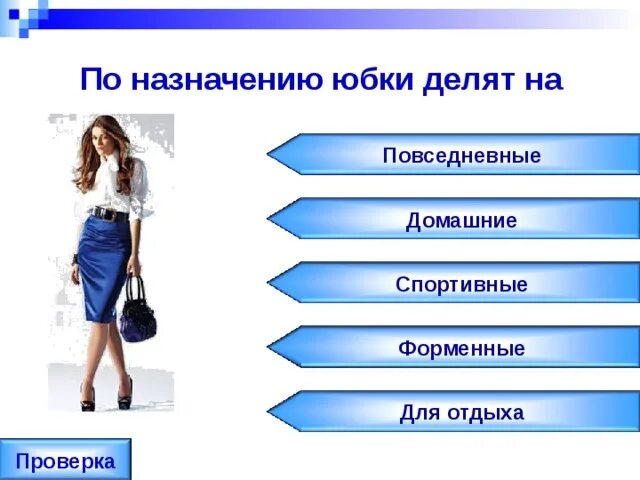 По назначению юбки делят на

Повседневные

Домашние

Спортивные

Форменные

Для отдыха

Проверка